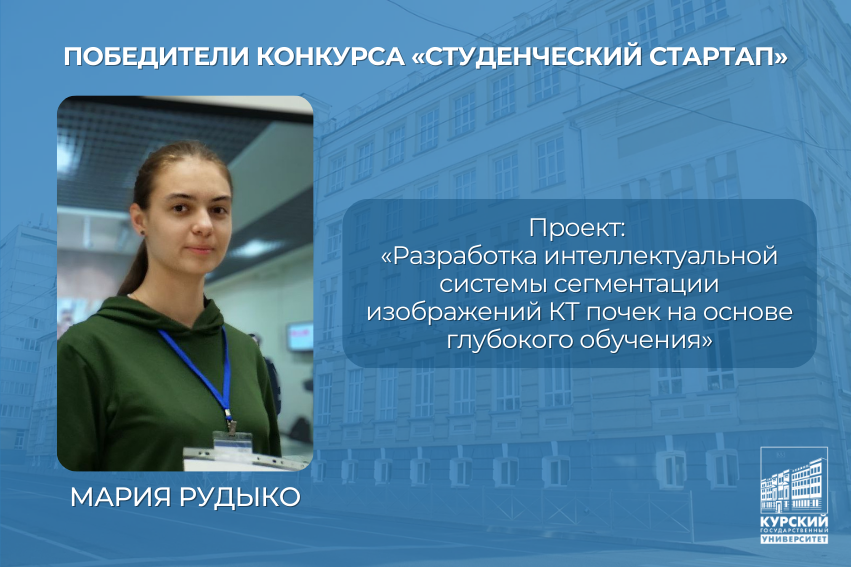 ПОБЕДИТЕЛИ КОНКУРСА «СТУДЕНЧЕСКИЙ СТАРТАП»

Проект:
«Разработка интеллектуальной системы сегментации изображений КТ почек на основе глубокого обучения»

МАРИЯ РУДЫКО

КУРСКИЙ ГОСУДАРСТВЕННЫЙ УНИВЕРСИТЕТ